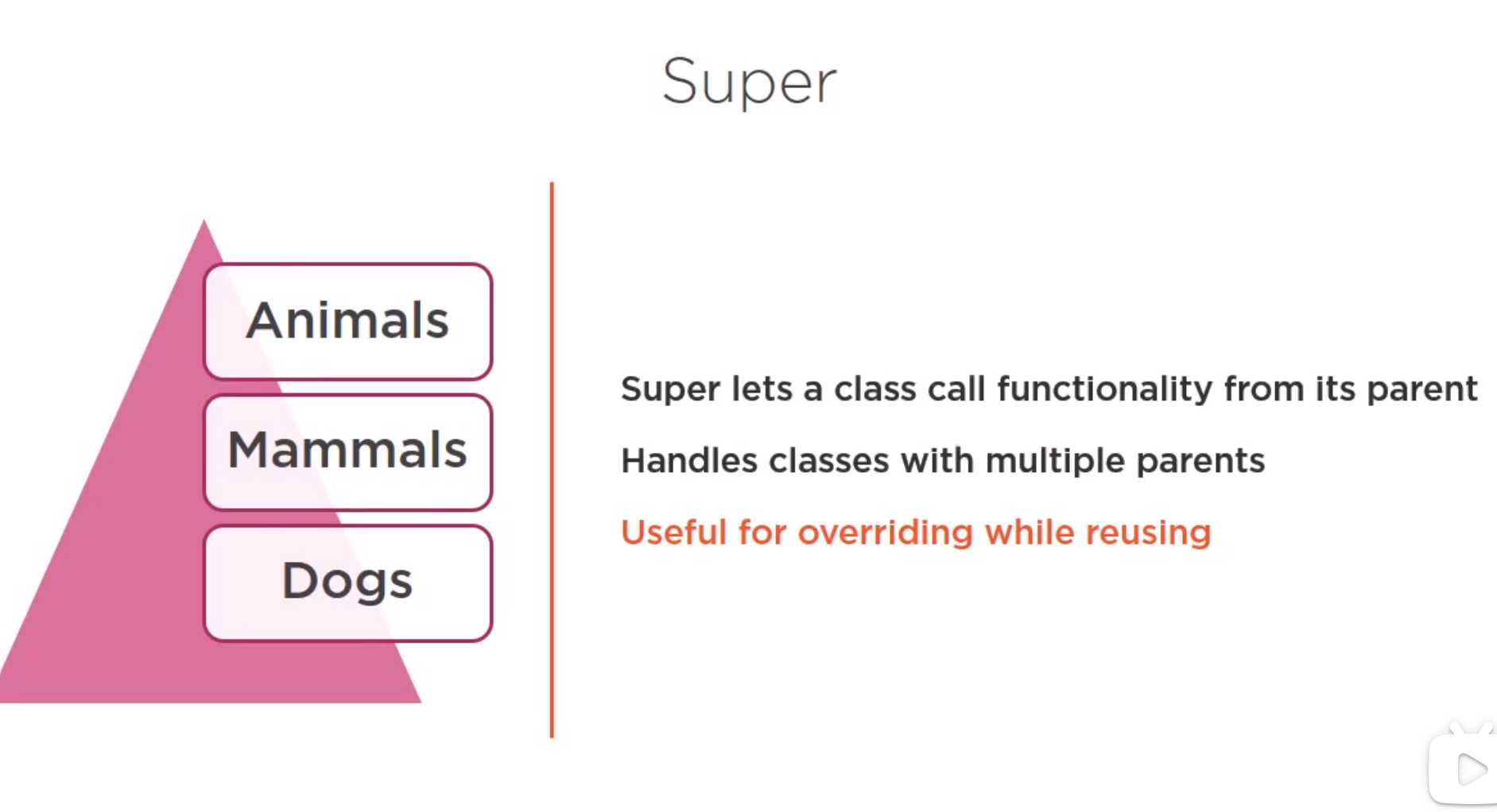 Super

Animals

Mammals

Dogs

Super lets a class call functionality from its parent

Handles classes with multiple parents

Useful for overriding while reusing